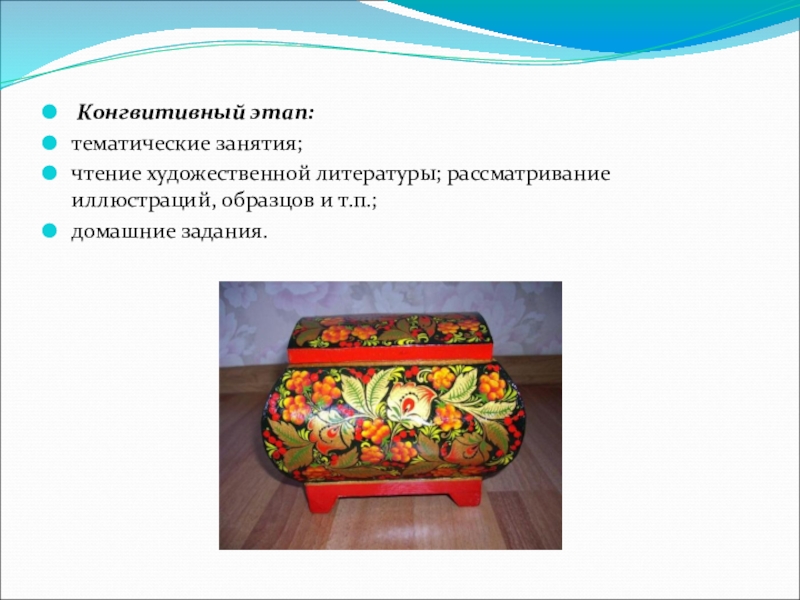 Конгвитивный этап:

тематические занятия;

чтение художественной литературы; рассматривание иллюстраций, образцов и т.п.;

домашние задания.